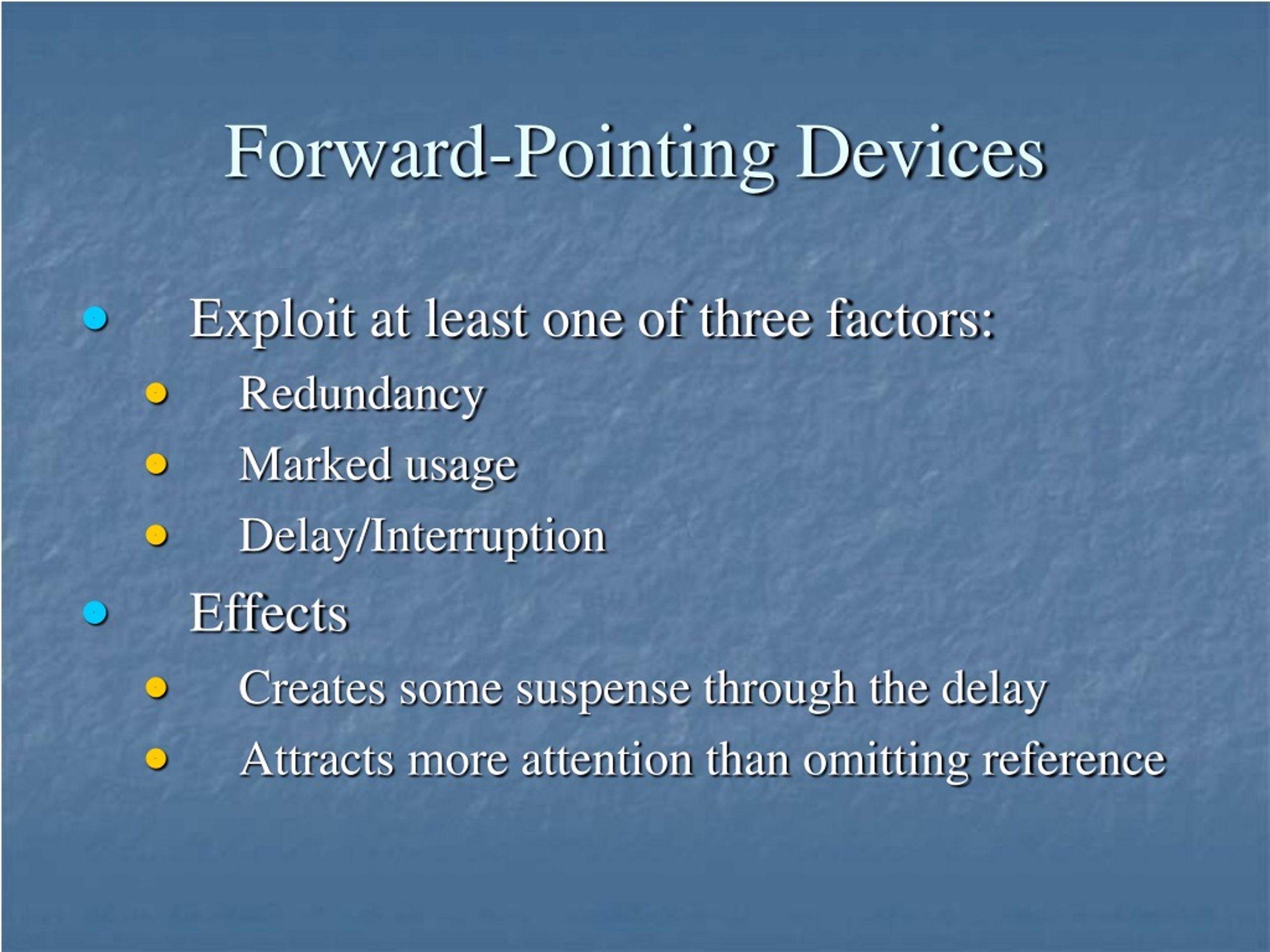 Forward-Pointing Devices

- Exploit at least one of three factors:
  - Redundancy
  - Marked usage
  - Delay/Interruption
- Effects
  - Creates some suspense through the delay
  - Attracts more attention than omitting reference